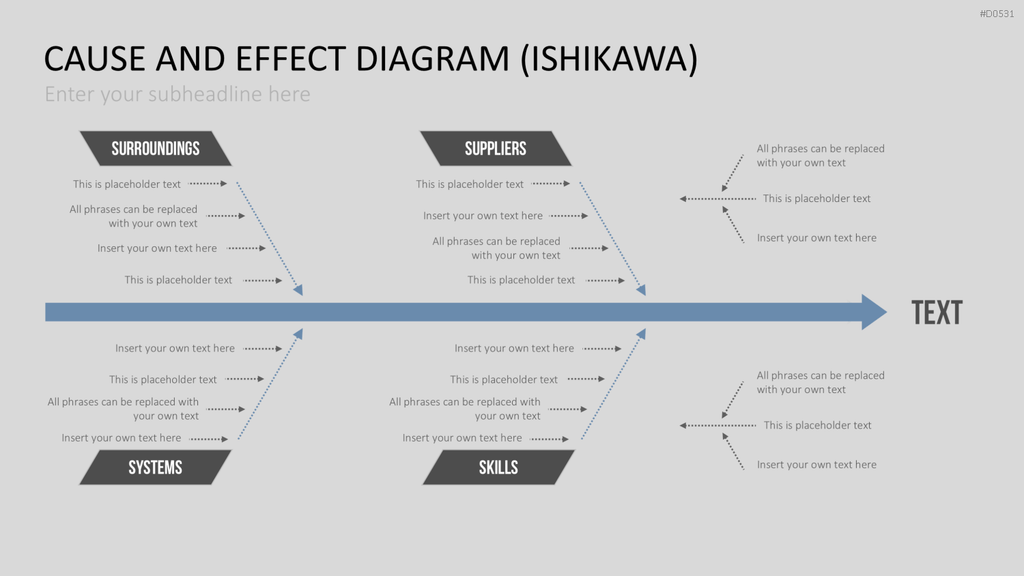 #D0531

CAUSE AND EFFECT DIAGRAM (ISHIKAWA)

Enter your subheadline here

SURROUNDINGS

This is placeholder text

All phrases can be replaced with your own text

Insert your own text here

This is placeholder text

SUPPLIERS

This is placeholder text

Insert your own text here

All phrases can be replaced with your own text

This is placeholder text

All phrases can be replaced with your own text

This is placeholder text

Insert your own text here

TEXT

Insert your own text here

This is placeholder text

All phrases can be replaced with your own text

Insert your own text here

SYSTEMS

Insert your own text here

This is placeholder text

All phrases can be replaced with your own text

Insert your own text here

SKILLS

All phrases can be replaced with your own text

This is placeholder text

Insert your own text here